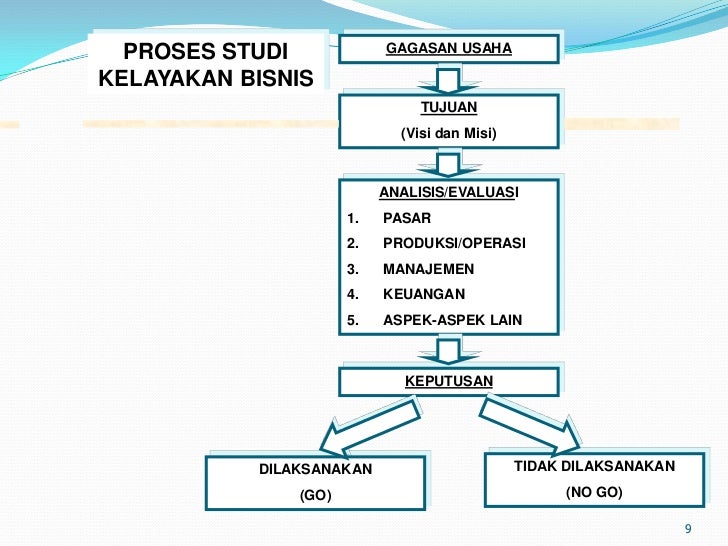 PROSES STUDI KELAYAKAN BISNIS

GAGASAN USAHA

TUJUAN
(Visi dan Misi)

ANALISIS/EVALUASI
1. PASAR
2. PRODUKSI/OPERASI
3. MANAJEMEN
4. KEUANGAN
5. ASPEK-ASPEK LAIN

KEPUTUSAN

DILAKSANAKAN
(GO)

TIDAK DILAKSANAKAN
(NO GO)

9